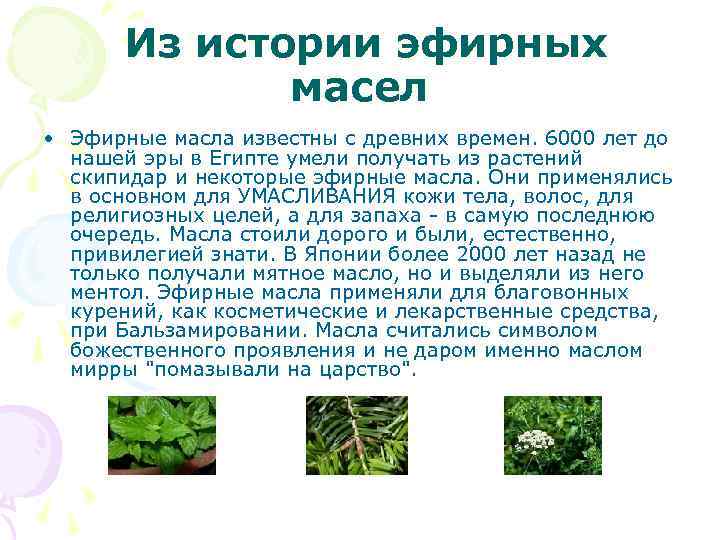 Из истории эфирных масел

• Эфирные масла известны с древних времен. 6000 лет до нашей эры в Египте умели получать из растений скипидар и некоторые эфирные масла. Они применялись в основном для УМАСЛИВАНИЯ кожи тела, волос, для религиозных целей, а для запаха - в самую последнюю очередь. Масла стоили дорого и были, естественно, привилегией знати. В Японии более 2000 лет назад не только получали мятное масло, но и выделяли из него ментол. Эфирные масла применяли для благовонных курений, как косметические и лекарственные средства, при Бальзамировании. Масла считались символом божественного проявления и не даром именно маслом мирры "помазывали на царство".